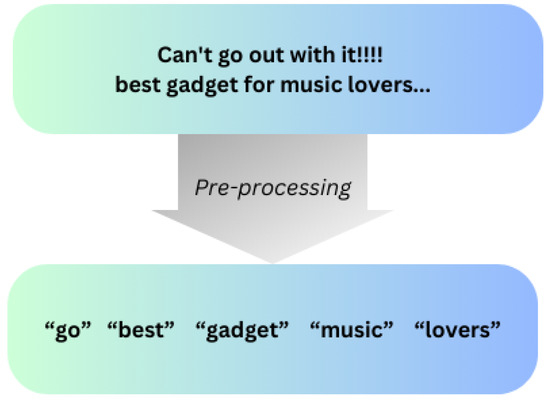 Can't go out with it!!!!
best gadget for music lovers...

Pre-processing

“go” “best” “gadget” “music” “lovers”